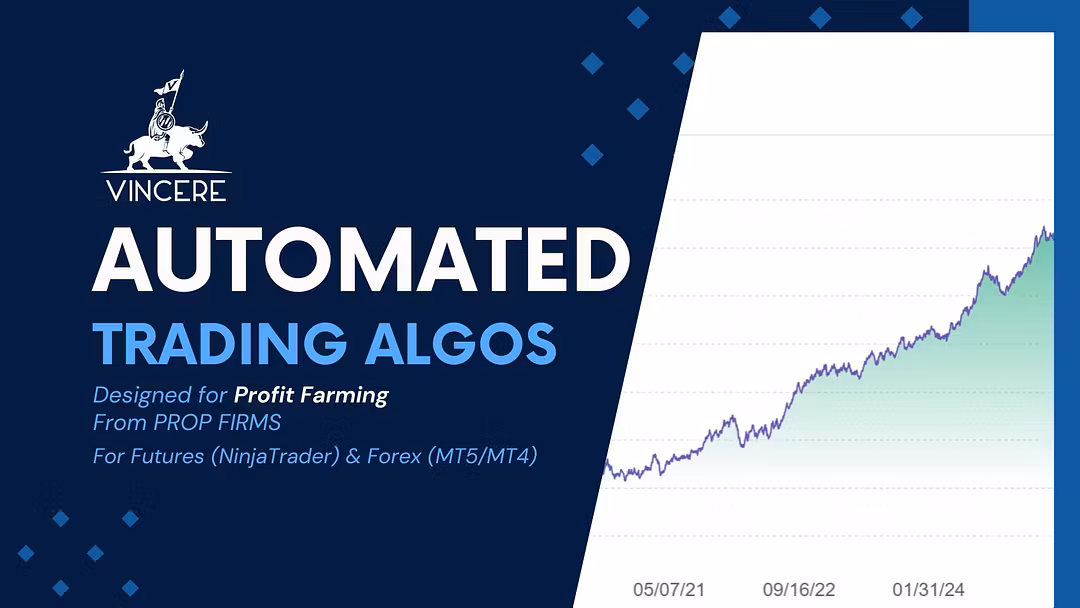 VINCERE

AUTOMATED

TRADING ALGOS

Designed for Profit Farming
From PROP FIRMS

For Futures (NinjaTrader) & Forex (MT5/MT4)

05/07/21 09/16/22 01/31/24